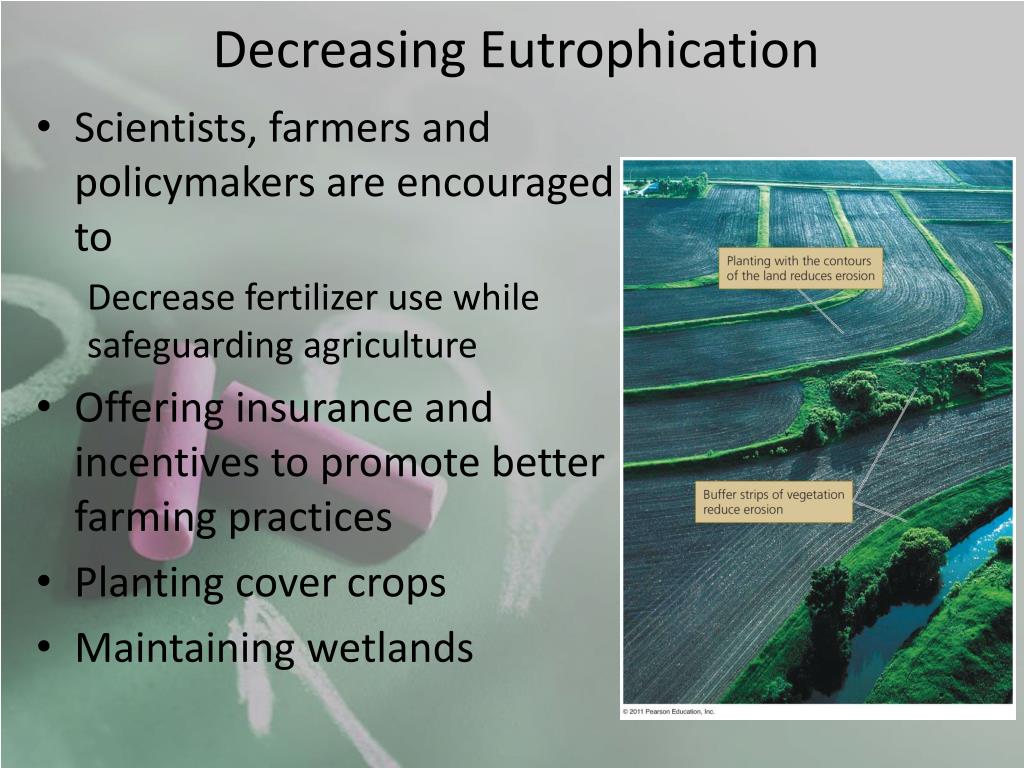 Decreasing Eutrophication

• Scientists, farmers and policymakers are encouraged to

Decrease fertilizer use while safeguarding agriculture

• Offering insurance and incentives to promote better farming practices
• Planting cover crops
• Maintaining wetlands

Planting with the contours of the land reduces erosion

Buffer strips of vegetation reduce erosion

© 2011 Pearson Education, Inc.